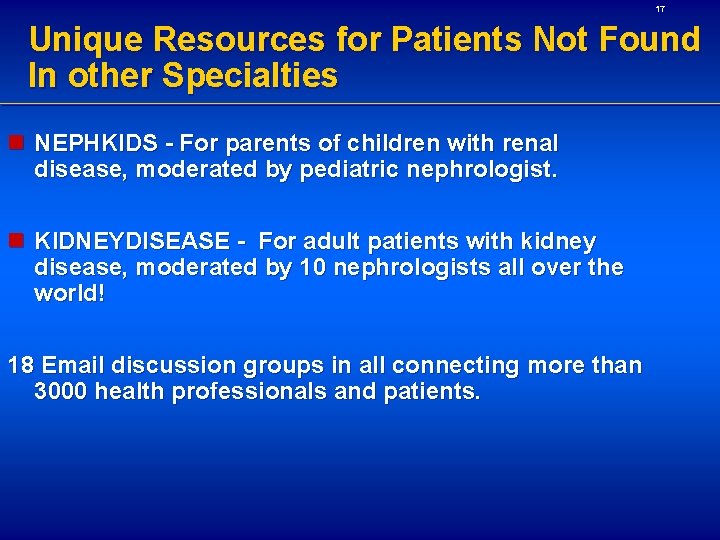 17

Unique Resources for Patients Not Found In other Specialties

NEPHKIDS - For parents of children with renal disease, moderated by pediatric nephrologist.

KIDNEYDISEASE - For adult patients with kidney disease, moderated by 10 nephrologists all over the world!

18 Email discussion groups in all connecting more than 3000 health professionals and patients.